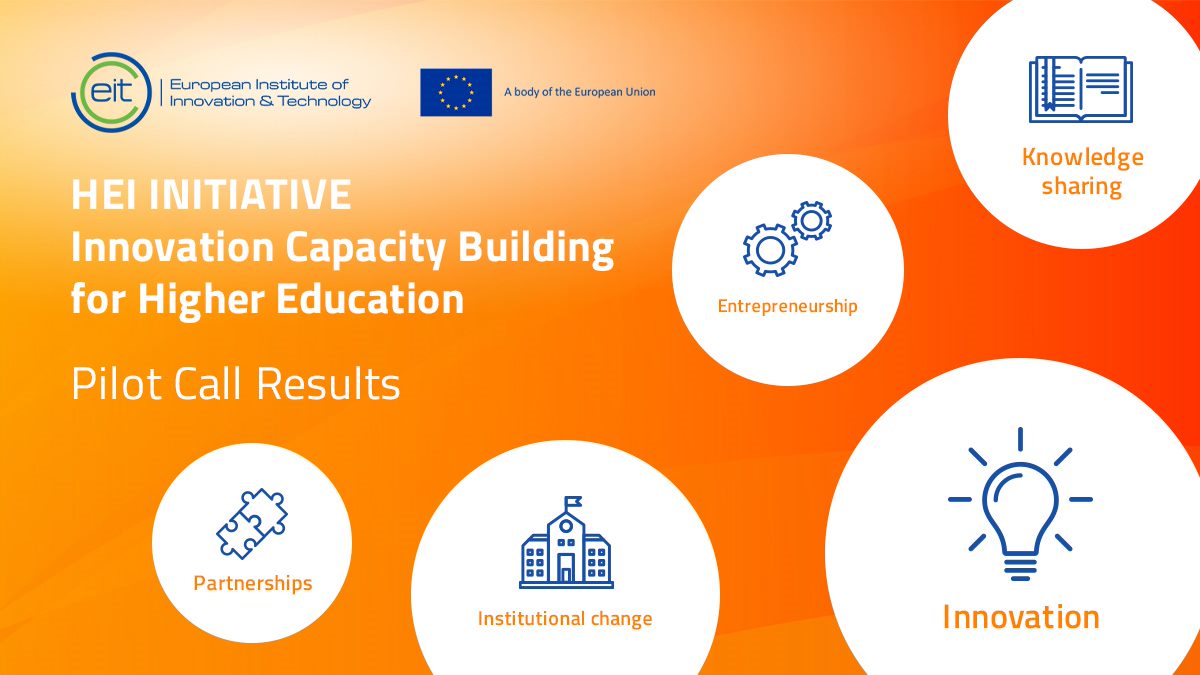 eit European Institute of Innovation & Technology

A body of the European Union

HEI INITIATIVE
Innovation Capacity Building for Higher Education

Pilot Call Results

Knowledge sharing

Entrepreneurship

Partnerships

Institutional change

Innovation